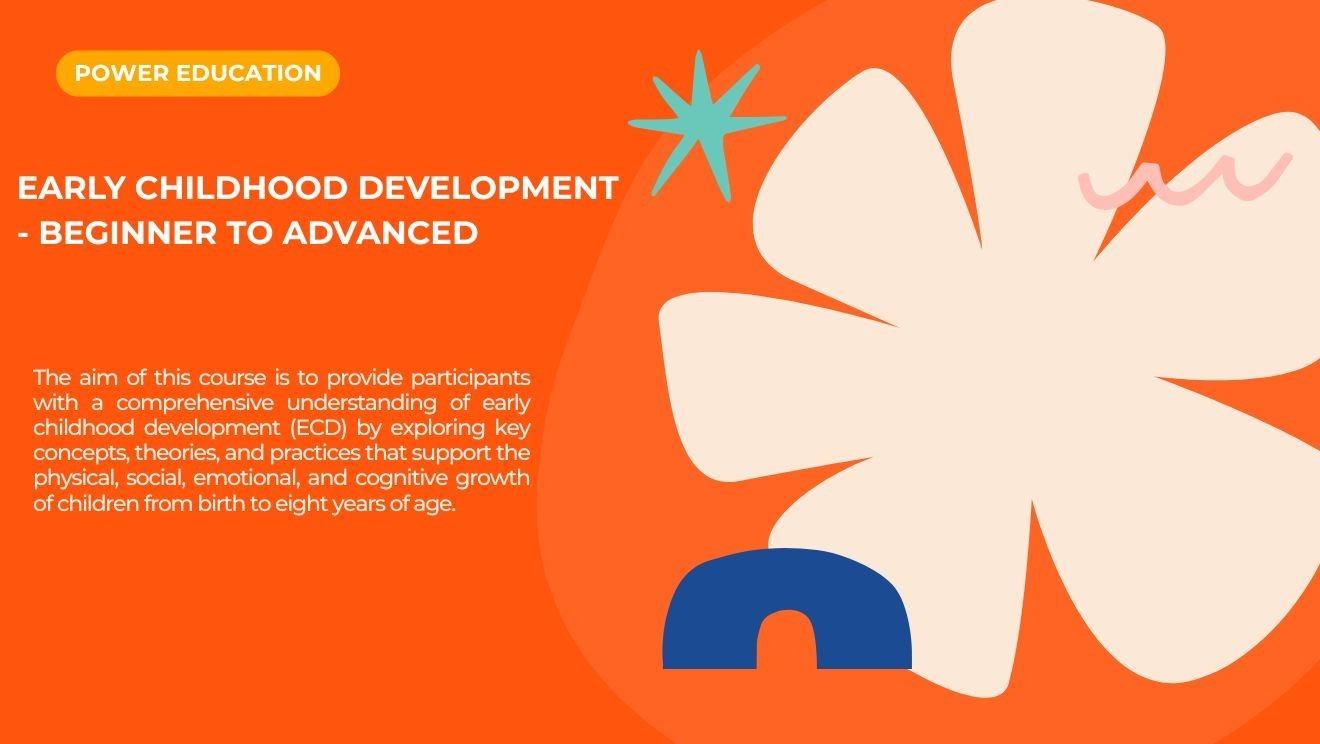 POWER EDUCATION

EARLY CHILDHOOD DEVELOPMENT - BEGINNER TO ADVANCED

The aim of this course is to provide participants with a comprehensive understanding of early childhood development (ECD) by exploring key concepts, theories, and practices that support the physical, social, emotional, and cognitive growth of children from birth to eight years of age.